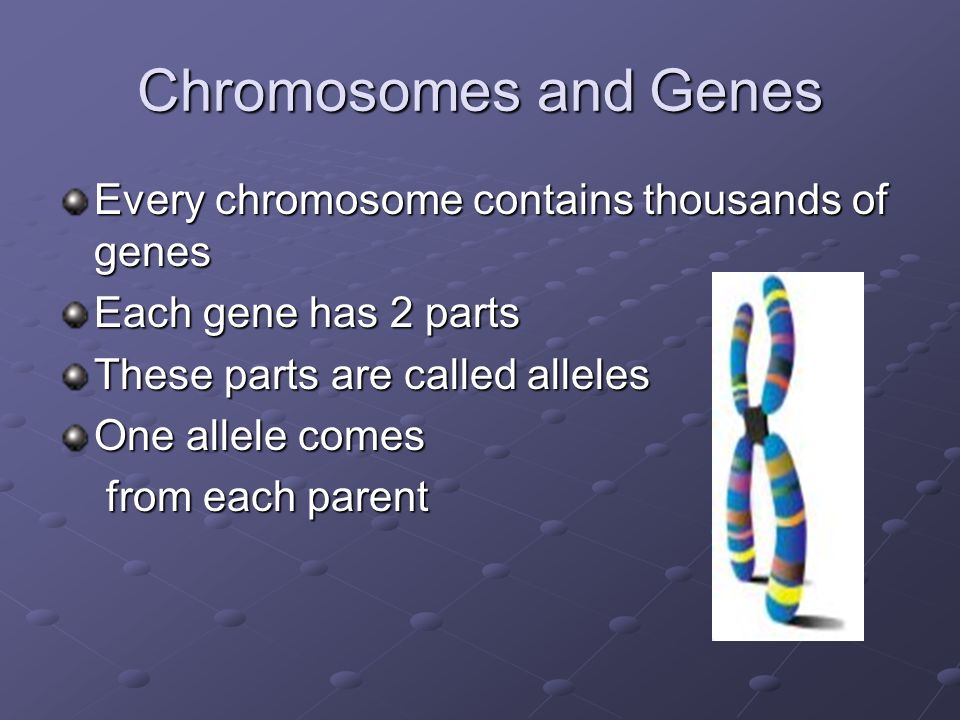 Chromosomes and Genes

Every chromosome contains thousands of genes

Each gene has 2 parts

These parts are called alleles

One allele comes from each parent